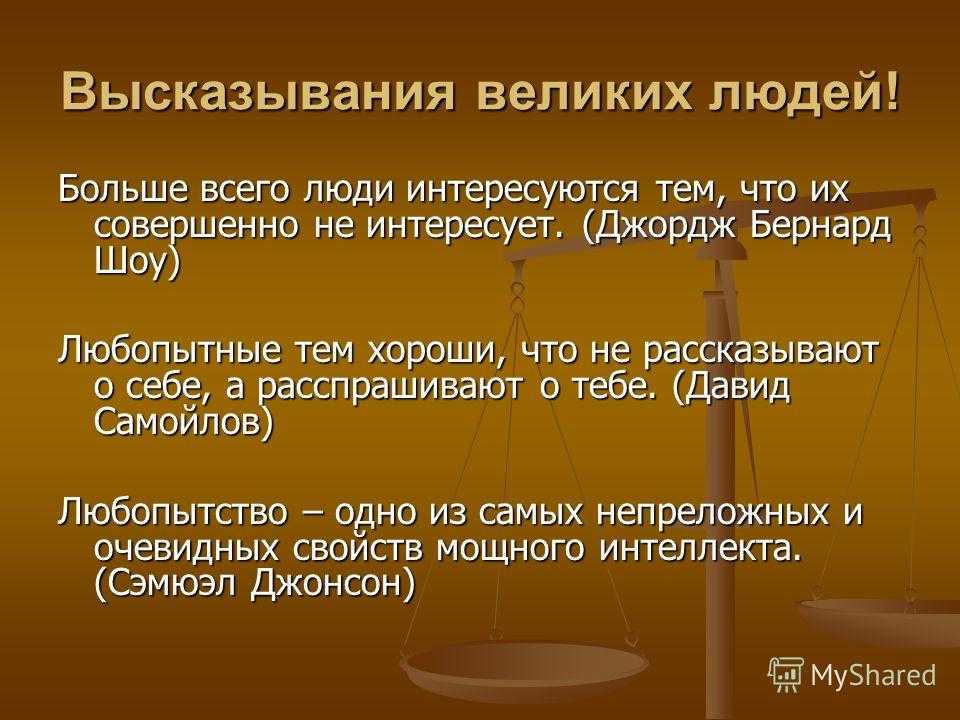 Высказывания великих людей!

Больше всего люди интересуются тем, что их совершенно не интересует. (Джордж Бернард Шоу)

Любопытные тем хороши, что не рассказывают о себе, а расспрашивают о тебе. (Давид Самойлов)

Любопытство – одно из самых непреложных и очевидных свойств мощного интеллекта. (Сэмюэл Джонсон)

MyShared